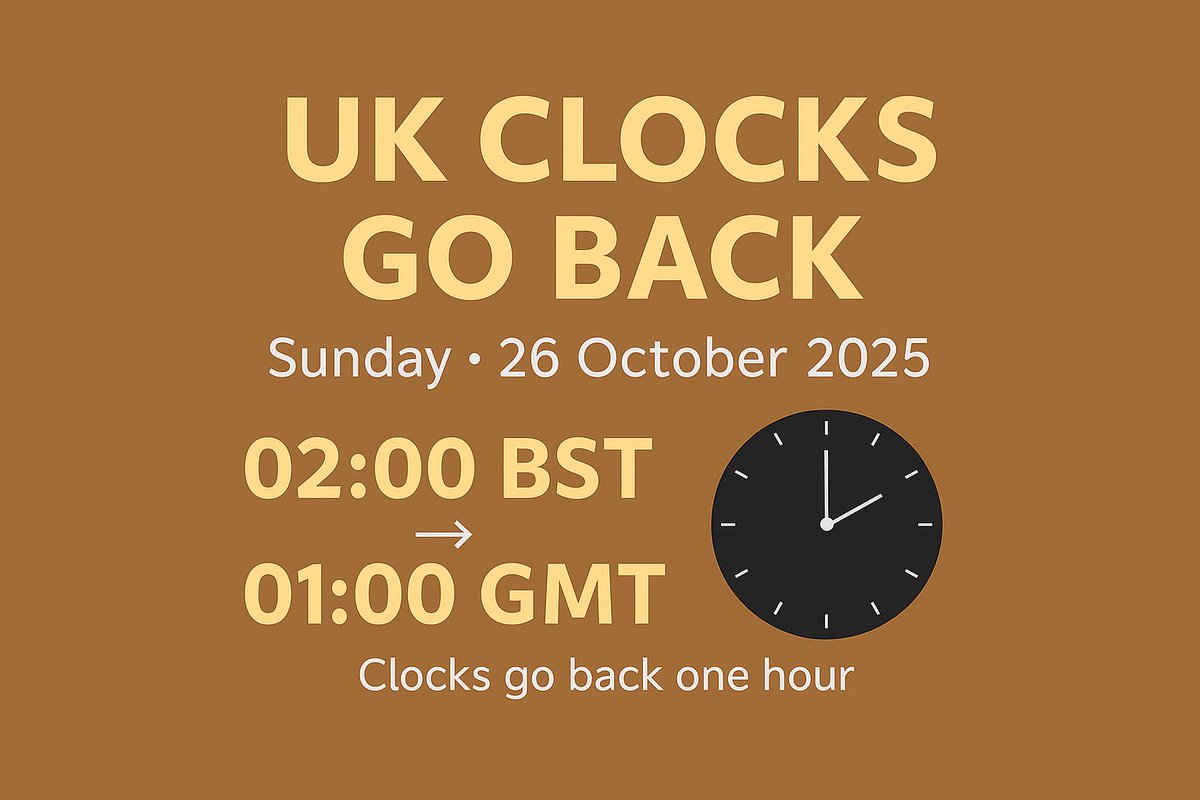 UK CLOCKS GO BACK

Sunday • 26 October 2025

02:00 BST
→
01:00 GMT

Clocks go back one hour